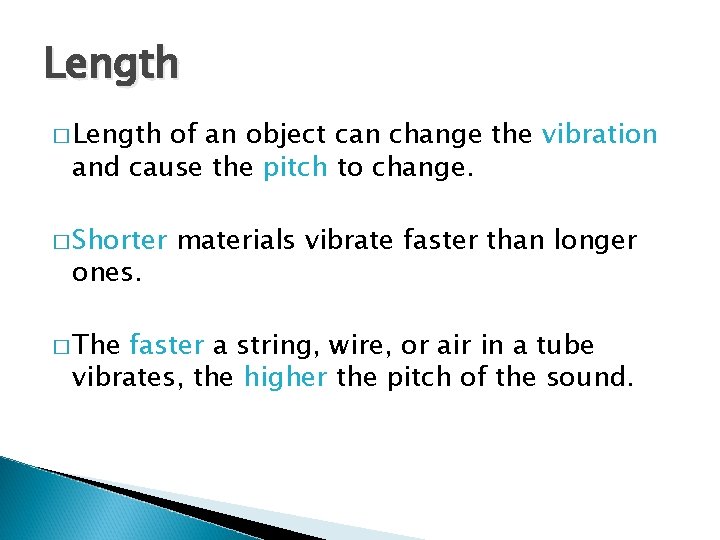 Length

□ Length of an object can change the vibration and cause the pitch to change.

□ Shorter materials vibrate faster than longer ones.

□ The faster a string, wire, or air in a tube vibrates, the higher the pitch of the sound.